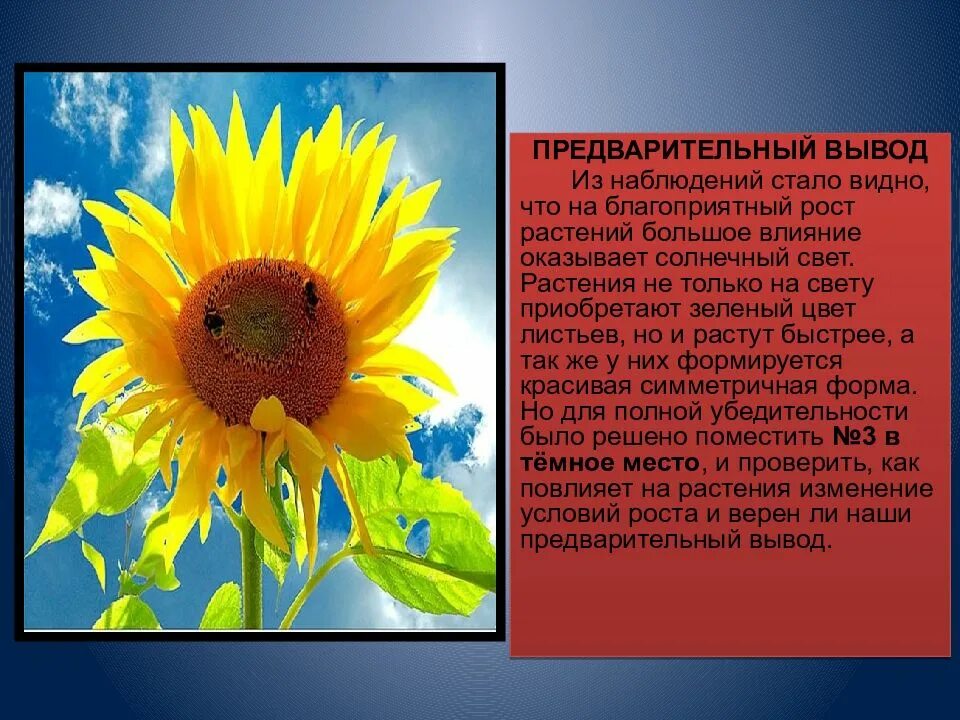 ПРЕДВАРИТЕЛЬНЫЙ ВЫВОД

Из наблюдений стало видно, что на благоприятный рост растений большое влияние оказывает солнечный свет. Растения не только на свету приобретают зеленый цвет листьев, но и растут быстрее, а так же у них формируется красивая симметричная форма. Но для полной убедительности было решено поместить №3 в тёмное место, и проверить, как повлияет на растения изменение условий роста и верен ли наши предварительный вывод.